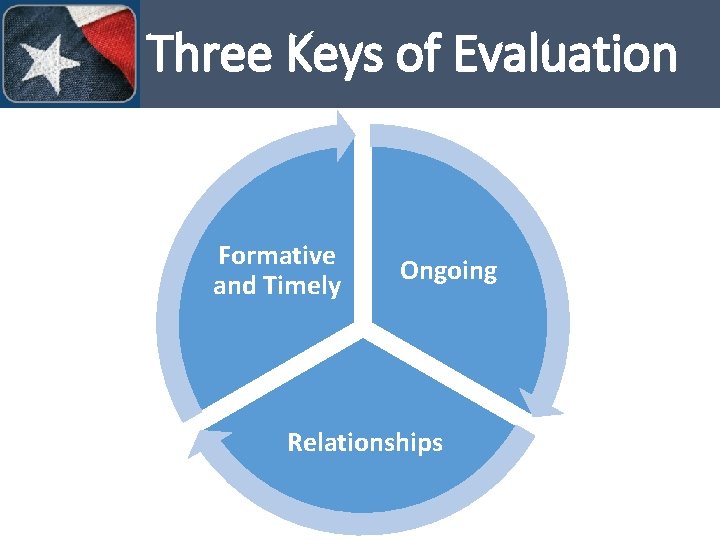 Three Keys of Evaluation

Formative and Timely

Ongoing

Relationships